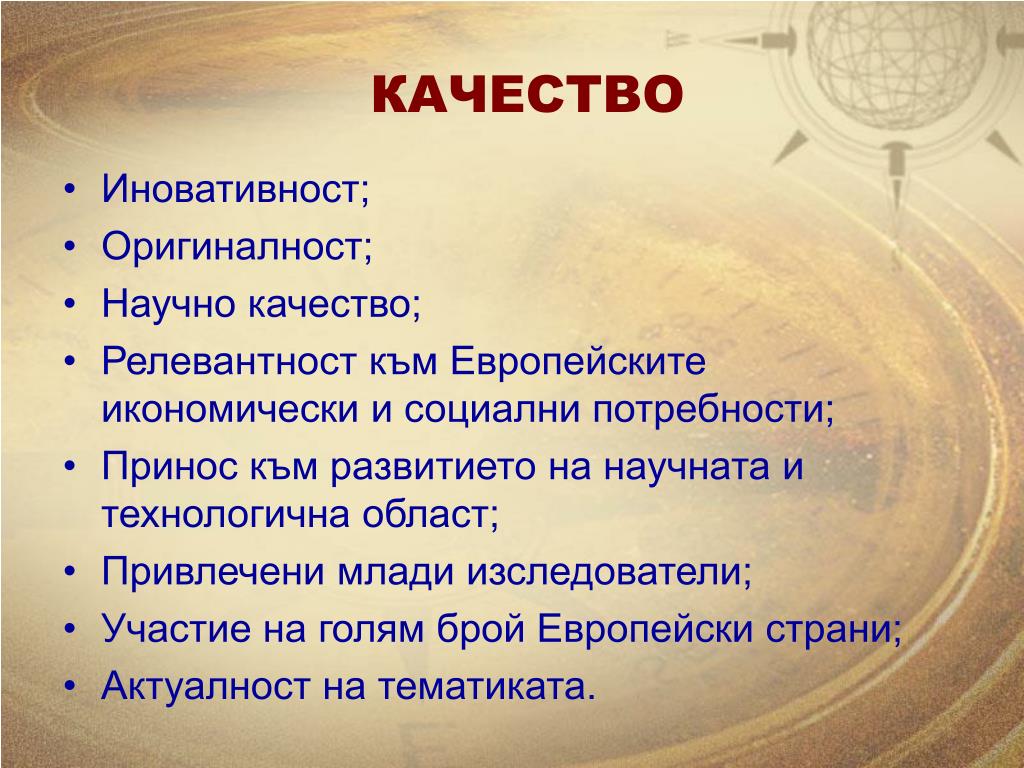 КАЧЕСТВО

• Иновативност;
• Оригиналност;
• Научно качество;
• Релевантност към Европейските икономически и социални потребности;
• Принос към развитието на научната и технологична област;
• Привлечени млади изследователи;
• Участие на голям брой Европейски страни;
• Актуалност на тематиката.